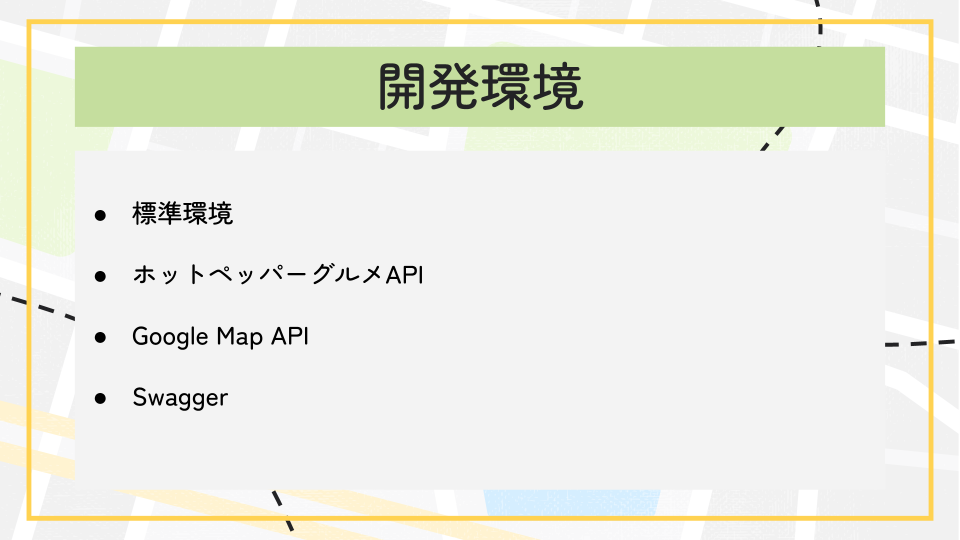 開発環境

● 標準環境

● ホットペッパーグルメAPI

● Google Map API

● Swagger